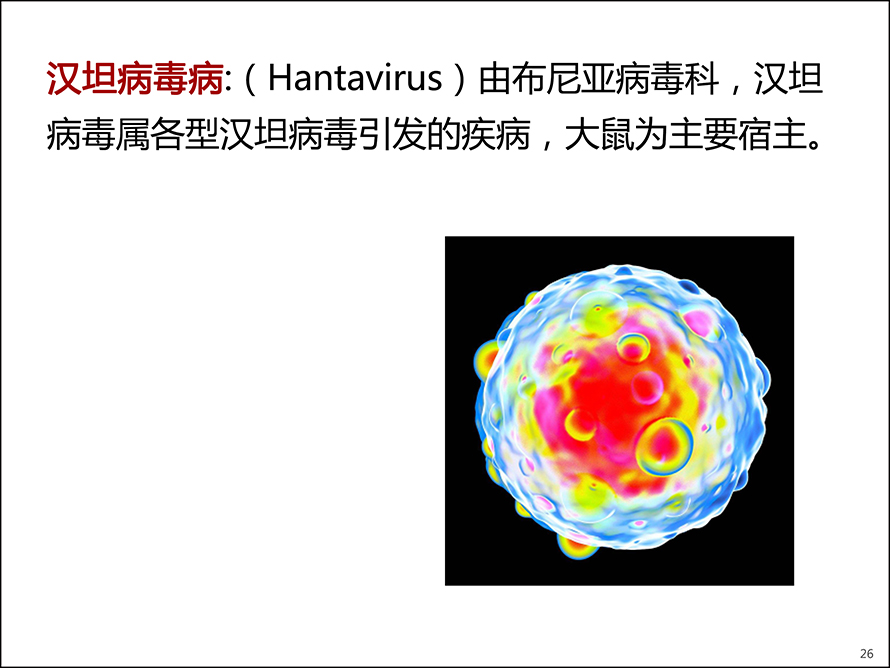 汉坦病毒病:（Hantavirus）由布尼亚病毒科，汉坦病毒属各型汉坦病毒引发的疾病，大鼠为主要宿主。

26